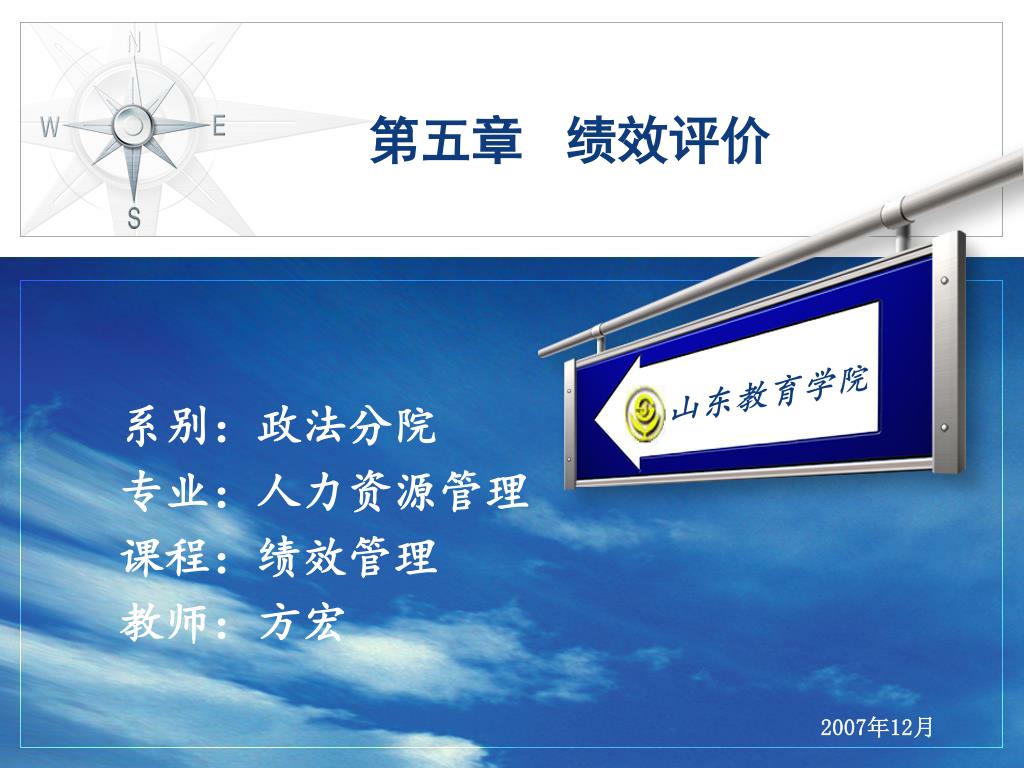 N
W
E
S

第五章 绩效评价

山东教育学院

系别：政法分院
专业：人力资源管理
课程：绩效管理
教师：方宏

2007年12月